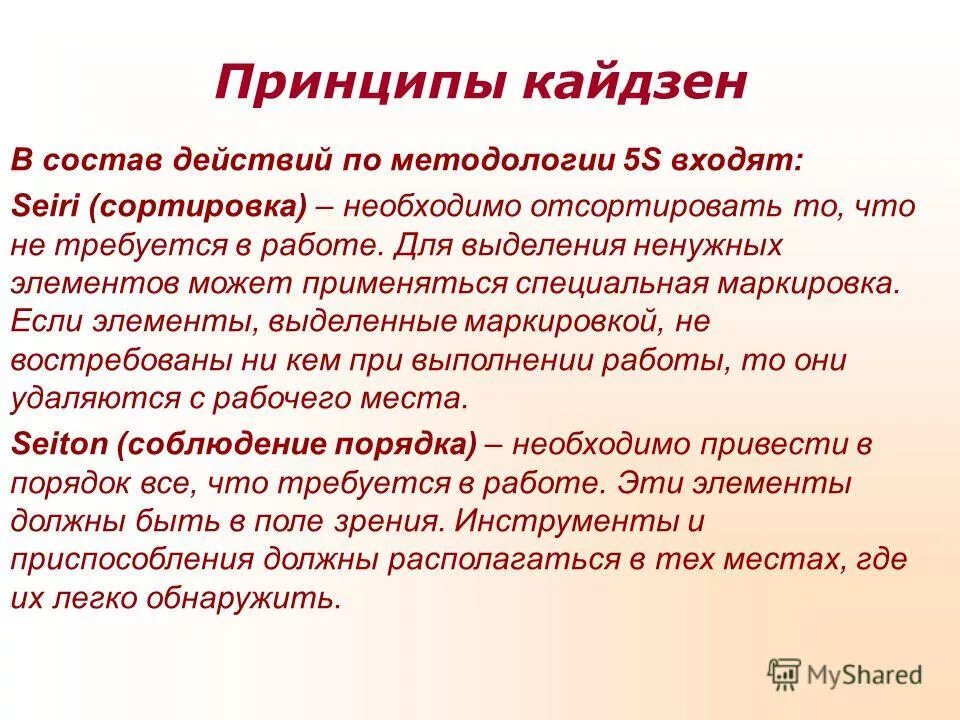 Принципы кайдзен

В состав действий по методологии 5S входят:

Seiri (сортировка) – необходимо отсортировать то, что не требуется в работе. Для выделения ненужных элементов может применяться специальная маркировка. Если элементы, выделенные маркировкой, не востребованы ни кем при выполнении работы, то они удаляются с рабочего места.

Seiton (соблюдение порядка) – необходимо привести в порядок все, что требуется в работе. Эти элементы должны быть в поле зрения. Инструменты и приспособления должны располагаться в тех местах, где их легко обнаружить.

MyShared